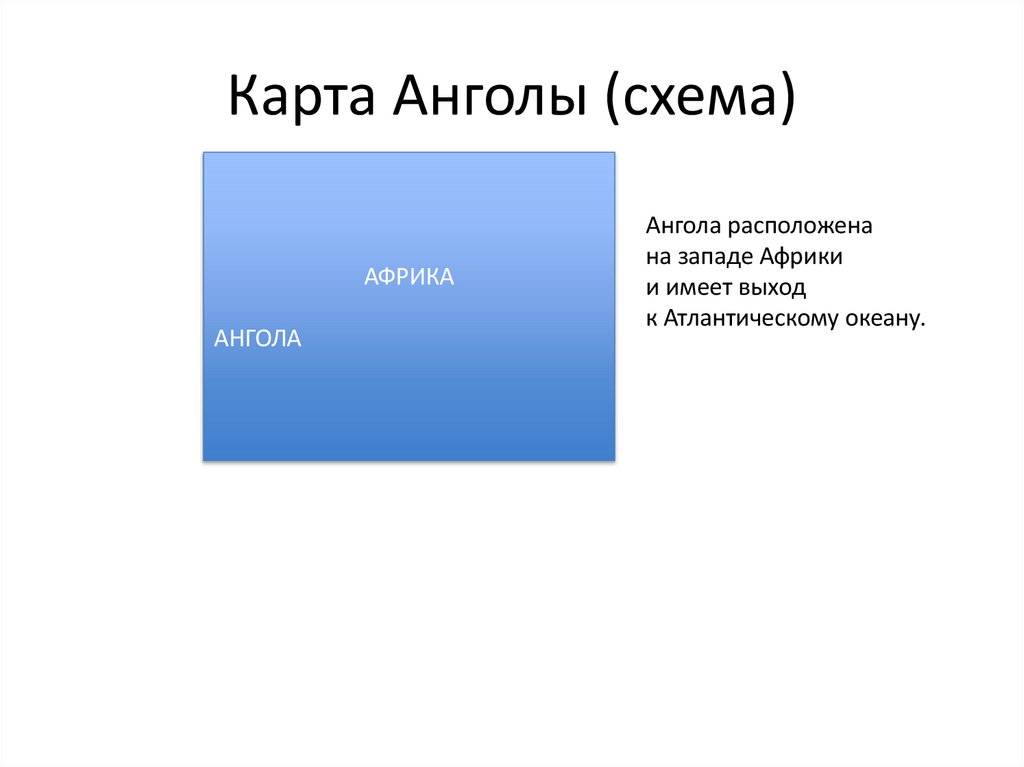 Карта Анголы (схема)

АФРИКА

АНГОЛА

Ангола расположена на западе Африки и имеет выход к Атлантическому океану.